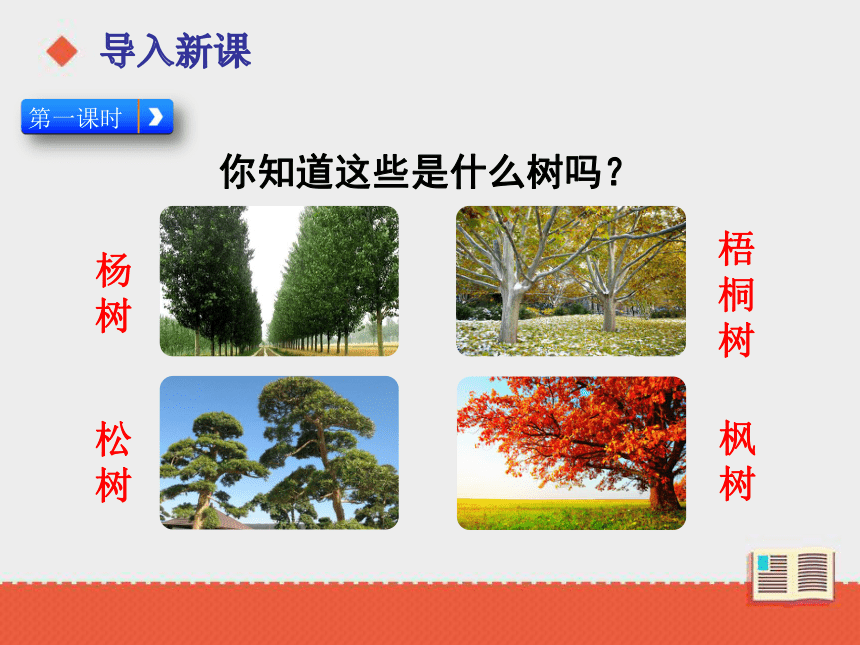 导入新课

第一课时

你知道这些是什么树吗？

杨树

梧桐树

松树

枫树